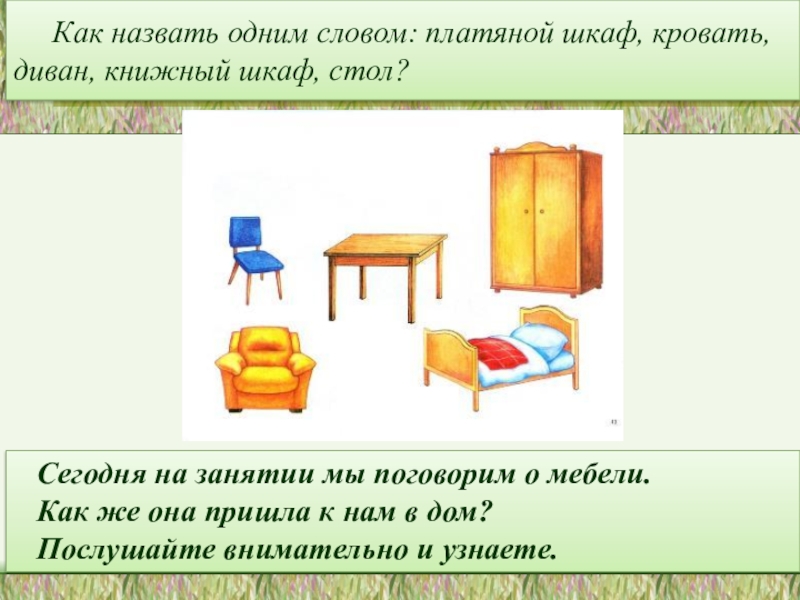 Как назвать одним словом: платяной шкаф, кровать, диван, книжный шкаф, стол?

Сегодня на занятии мы поговорим о мебели.
Как же она пришла к нам в дом?
Послушайте внимательно и узнаете.